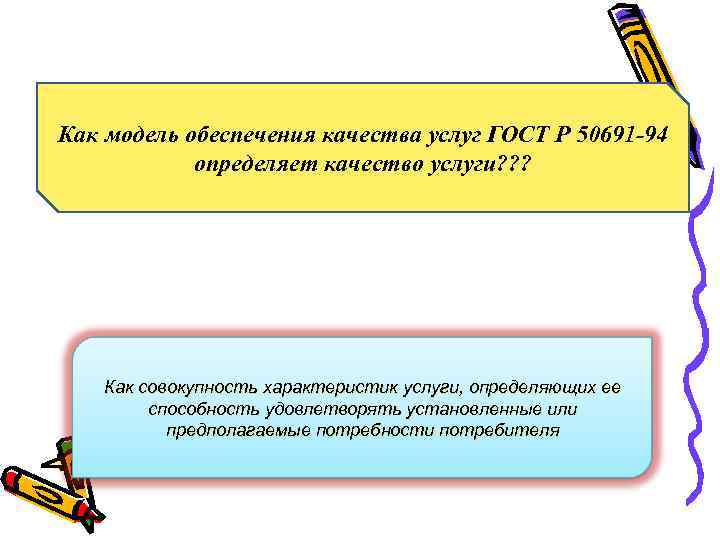 Как модель обеспечения качества услуг ГОСТ Р 50691-94 определяет качество услуги???

Как совокупность характеристик услуги, определяющих ее способность удовлетворять установленные или предполагаемые потребности потребителя